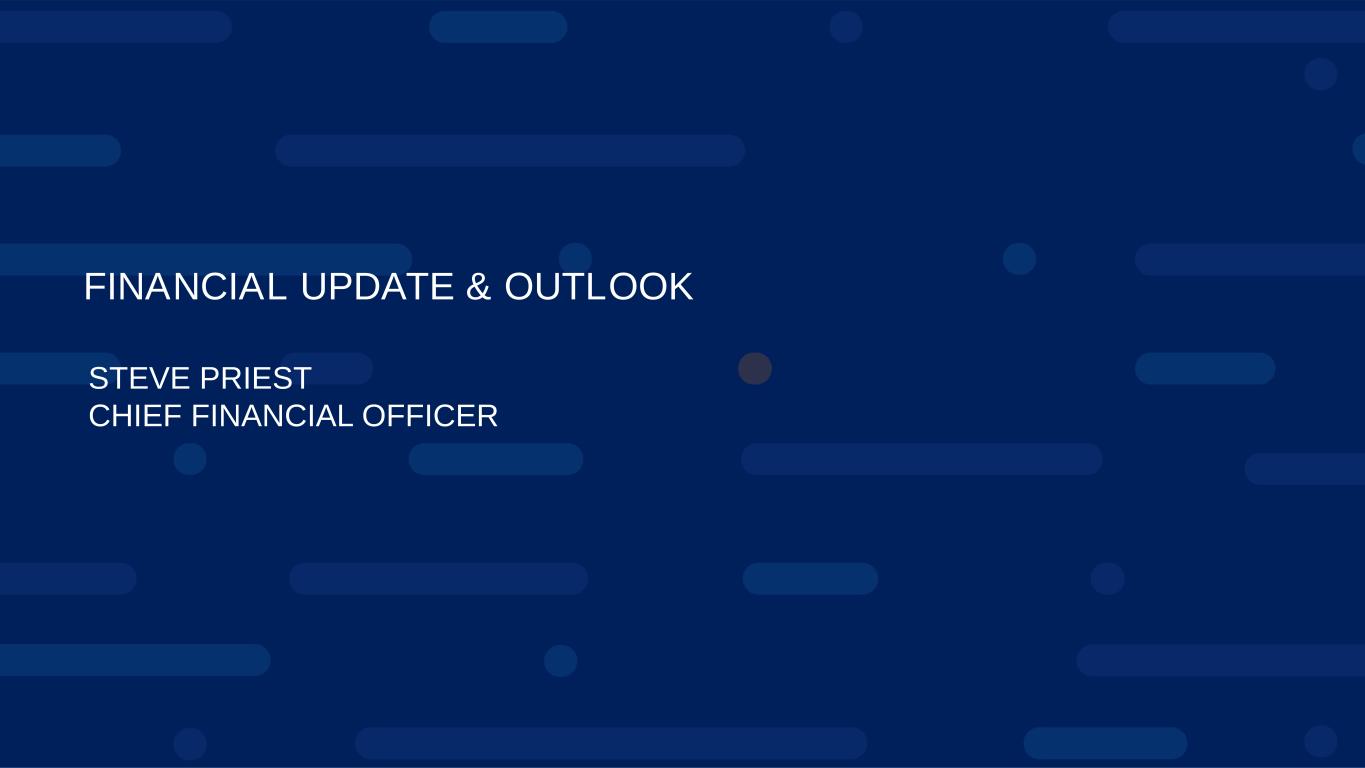 FINANCIAL UPDATE & OUTLOOK

STEVE PRIEST
CHIEF FINANCIAL OFFICER